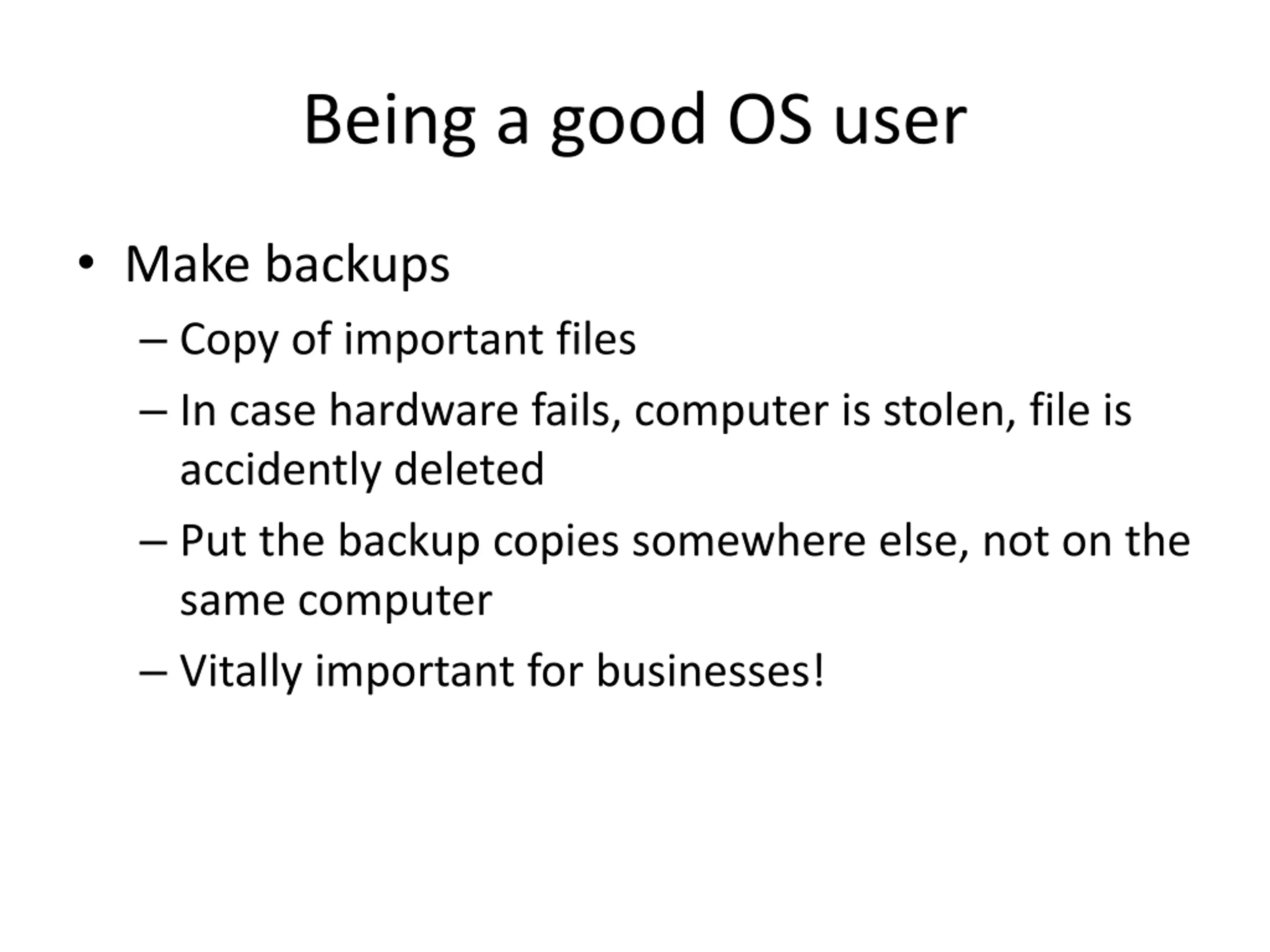 Being a good OS user

• Make backups
  – Copy of important files
  – In case hardware fails, computer is stolen, file is accidently deleted
  – Put the backup copies somewhere else, not on the same computer
  – Vitally important for businesses!